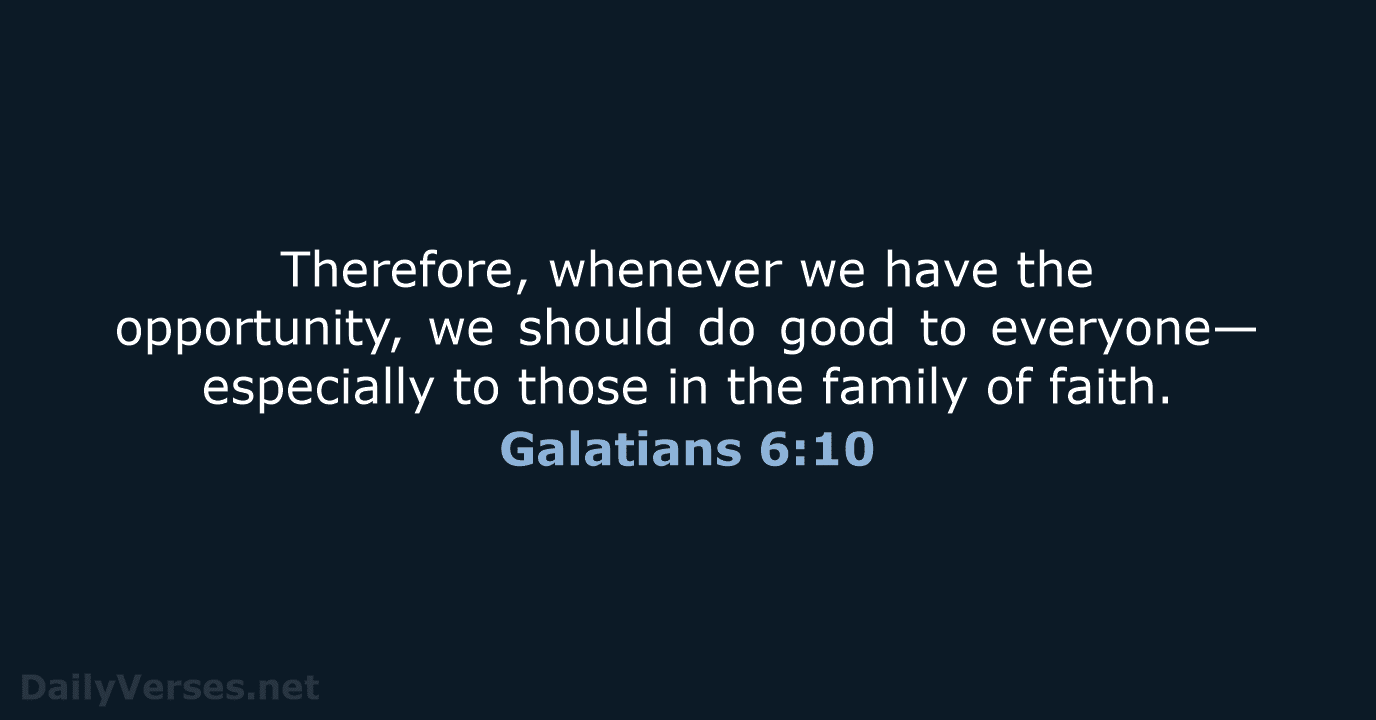 Therefore, whenever we have the opportunity, we should do good to everyone—especially to those in the family of faith.

Galatians 6:10

DailyVerses.net